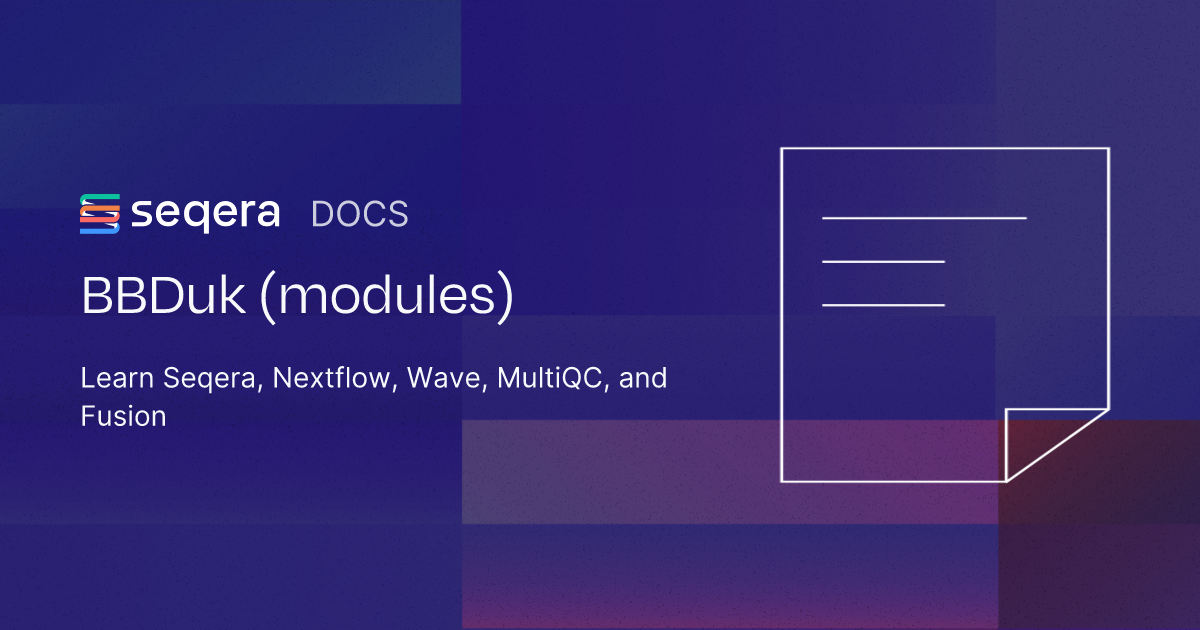 seqera DOCS

BBDuk (modules)

Learn Seqera, Nextflow, Wave, MultiQC, and Fusion